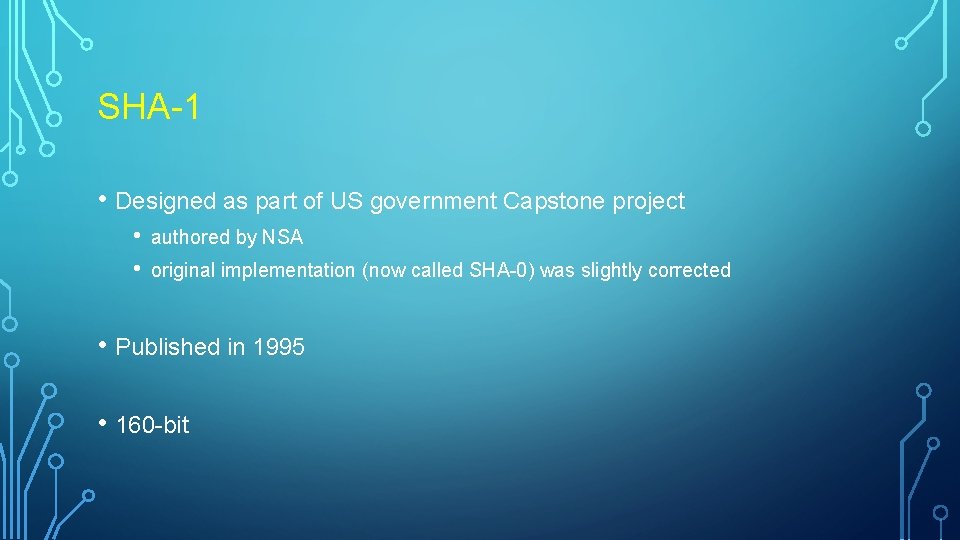 SHA-1

• Designed as part of US government Capstone project
• authored by NSA
• original implementation (now called SHA-0) was slightly corrected

• Published in 1995

• 160-bit